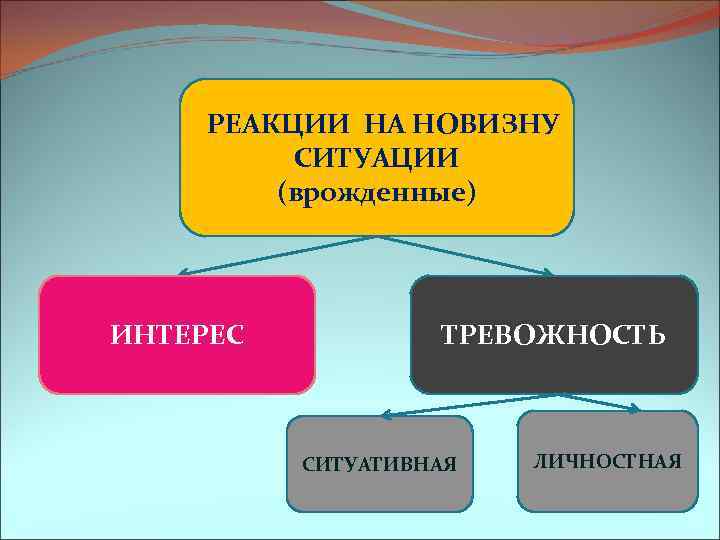 РЕАКЦИИ НА НОВИЗНУ СИТУАЦИИ (врожденные)

ИНТЕРЕС

ТРЕВОЖНОСТЬ

СИТУАТИВНАЯ

ЛИЧНОСТНАЯ